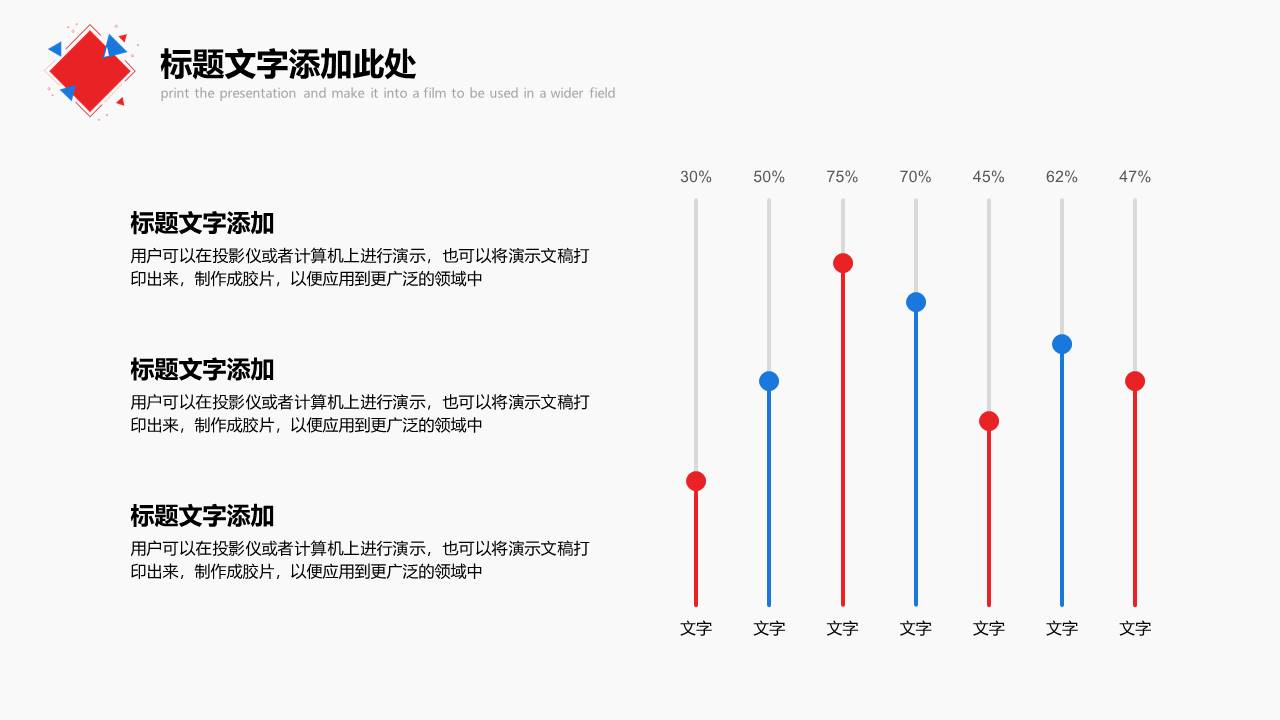 标题文字添加此处
print the presentation and make it into a film to be used in a wider field

标题文字添加
用户可以在投影仪或者计算机上进行演示，也可以将演示文稿打印出来，制作成胶片，以便应用到更广泛的领域中

标题文字添加
用户可以在投影仪或者计算机上进行演示，也可以将演示文稿打印出来，制作成胶片，以便应用到更广泛的领域中

标题文字添加
用户可以在投影仪或者计算机上进行演示，也可以将演示文稿打印出来，制作成胶片，以便应用到更广泛的领域中

30% 50% 75% 70% 45% 62% 47%

文字 文字 文字 文字 文字 文字 文字